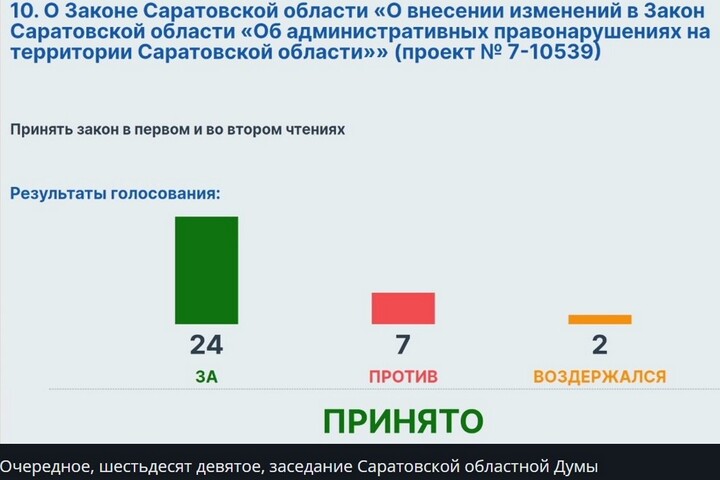 10. О Законе Саратовской области «О внесении изменений в Закон Саратовской области «Об административных правонарушениях на территории Саратовской области»» (проект № 7-10539)

Принять закон в первом и во втором чтениях

Результаты голосования:

24
ЗА

7
ПРОТИВ

2
ВОЗДЕРЖАЛСЯ

ПРИНЯТО

Очередное, шестьдесят девятое, заседание Саратовской областной Думы